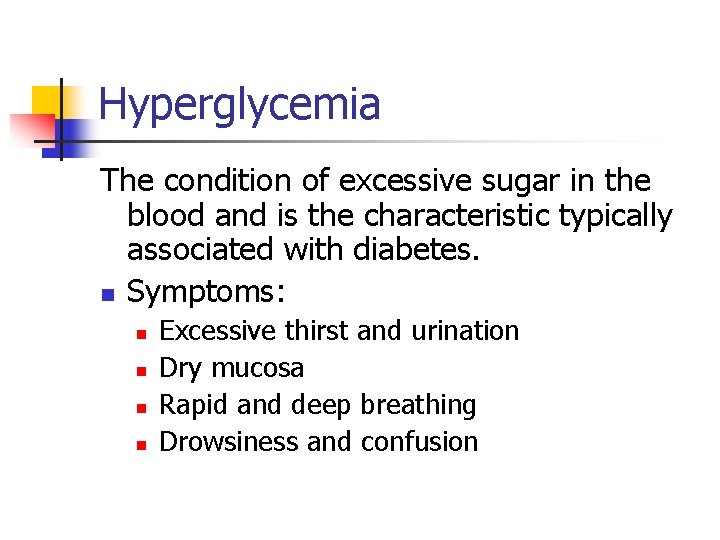 Hyperglycemia

The condition of excessive sugar in the blood and is the characteristic typically associated with diabetes.

- Symptoms:
  - Excessive thirst and urination
  - Dry mucosa
  - Rapid and deep breathing
  - Drowsiness and confusion